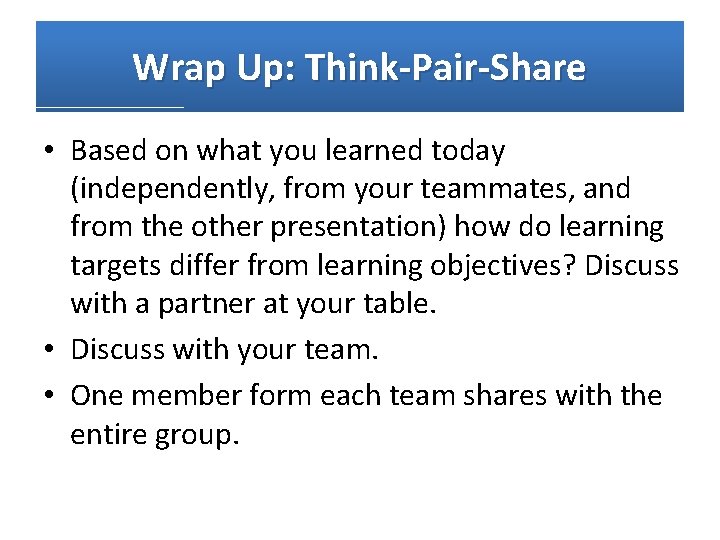 Wrap Up: Think-Pair-Share

• Based on what you learned today (independently, from your teammates, and from the other presentation) how do learning targets differ from learning objectives? Discuss with a partner at your table.

• Discuss with your team.

• One member form each team shares with the entire group.